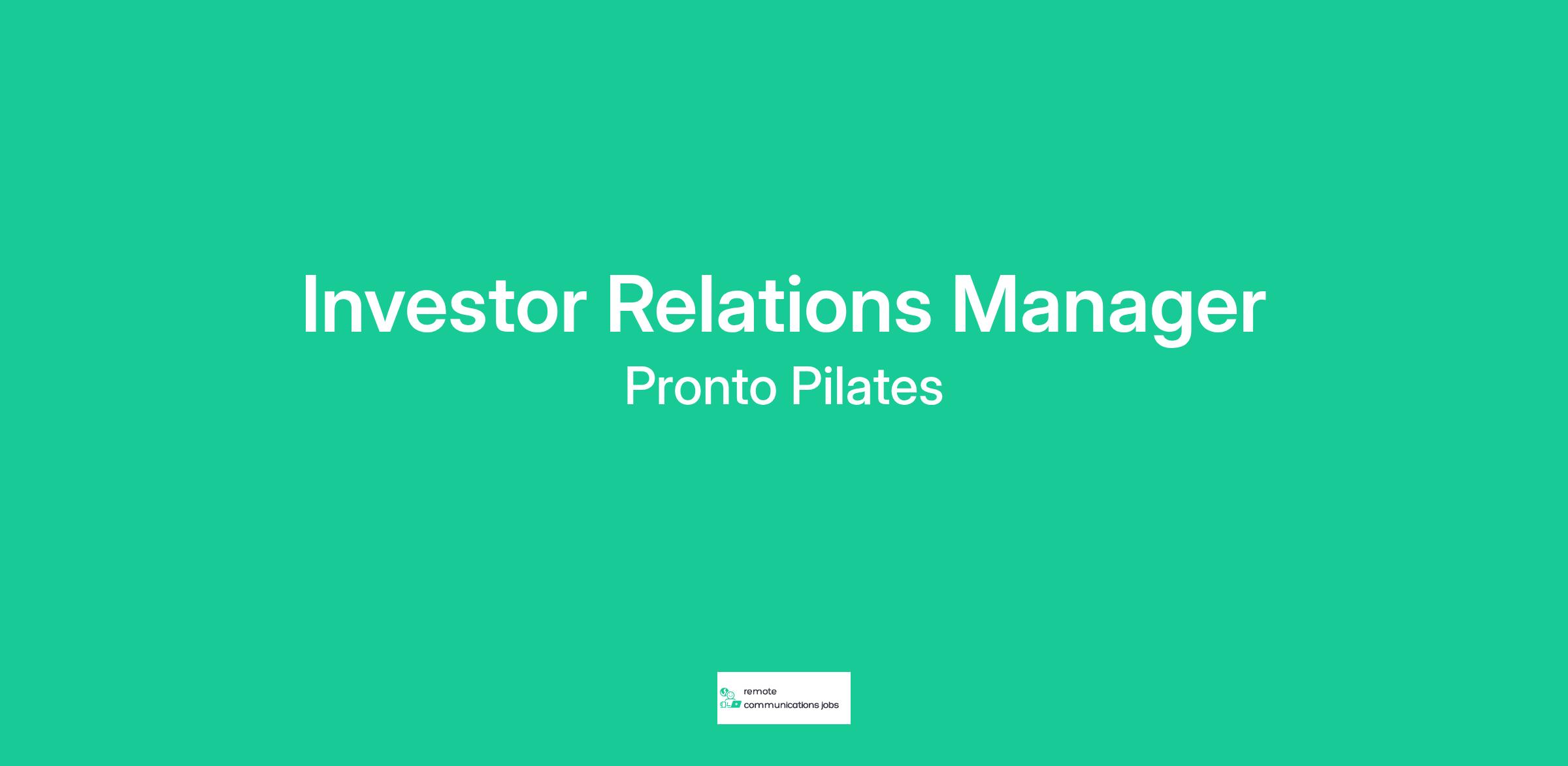 Investor Relations Manager
Pronto Pilates

remote
communications jobs